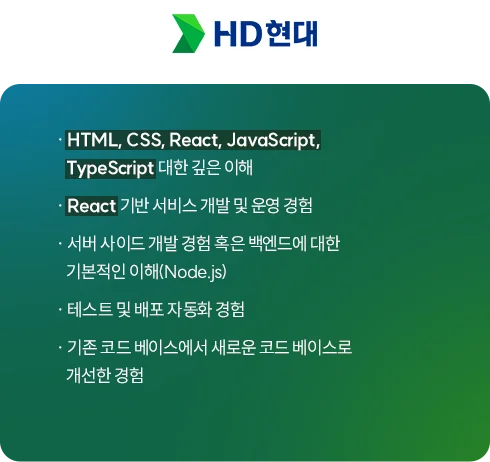 HD현대

· HTML, CSS, React, JavaScript, TypeScript 대한 깊은 이해

· React 기반 서비스 개발 및 운영 경험

· 서버 사이드 개발 경험 혹은 백엔드에 대한 기본적인 이해(Node.js)

· 테스트 및 배포 자동화 경험

· 기존 코드 베이스에서 새로운 코드 베이스로 개선한 경험